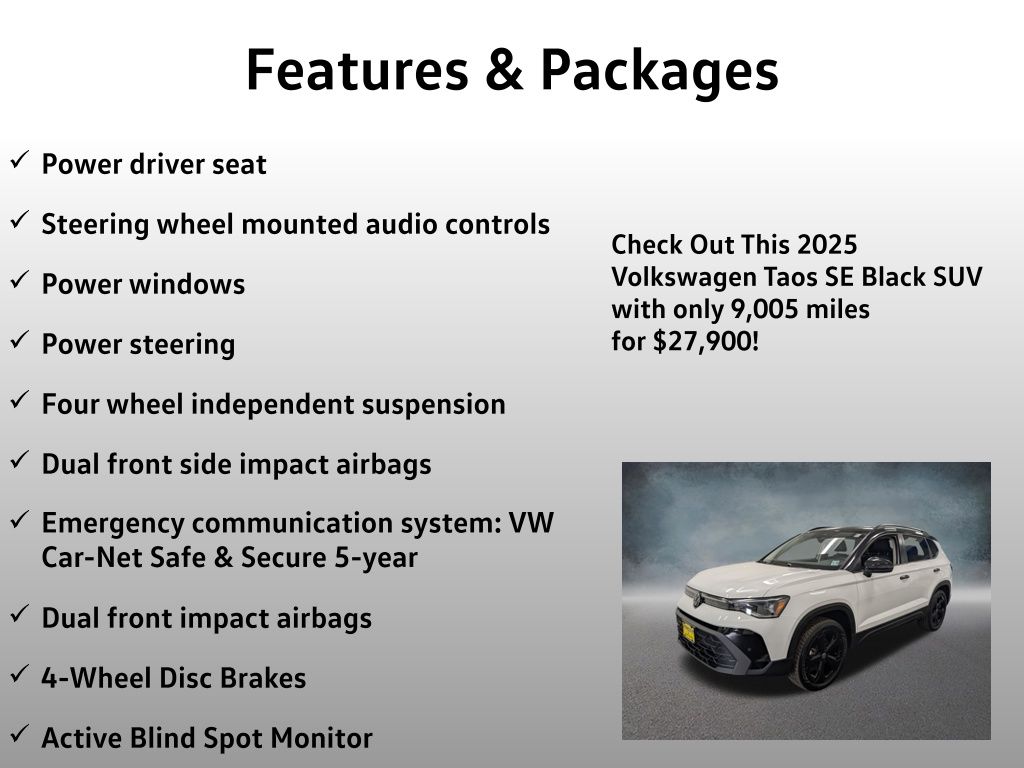 Features & Packages

✓ Power driver seat

✓ Steering wheel mounted audio controls

✓ Power windows

✓ Power steering

✓ Four wheel independent suspension

✓ Dual front side impact airbags

✓ Emergency communication system: VW Car-Net Safe & Secure 5-year

✓ Dual front impact airbags

✓ 4-Wheel Disc Brakes

✓ Active Blind Spot Monitor

Check Out This 2025 Volkswagen Taos SE Black SUV with only 9,005 miles for $27,900!